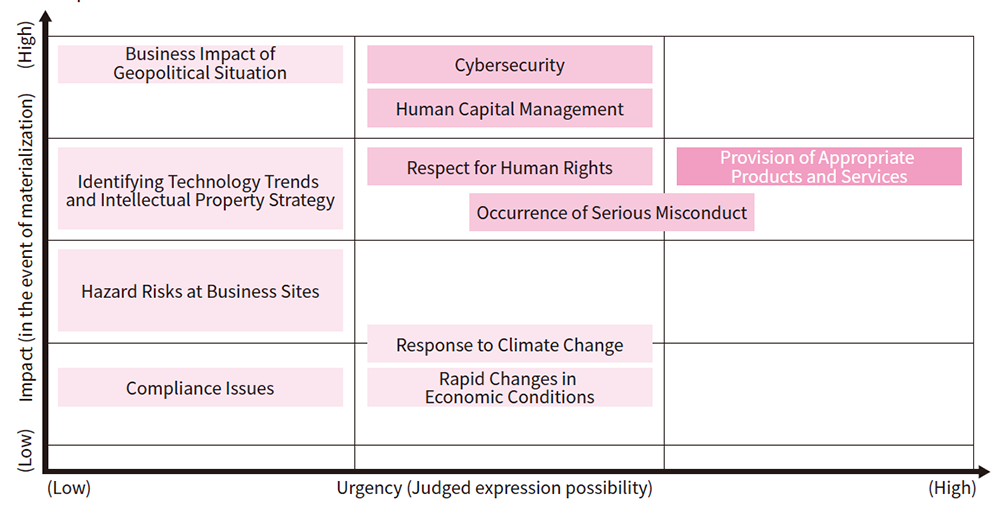 (High)

Impact (in the event of materialization)

(Low)

Business Impact of Geopolitical Situation

Cybersecurity

Human Capital Management

Identifying Technology Trends and Intellectual Property Strategy

Respect for Human Rights

Provision of Appropriate Products and Services

Occurrence of Serious Misconduct

Hazard Risks at Business Sites

Response to Climate Change

Compliance Issues

Rapid Changes in Economic Conditions

(Low)

Urgency (Judged expression possibility)

(High)